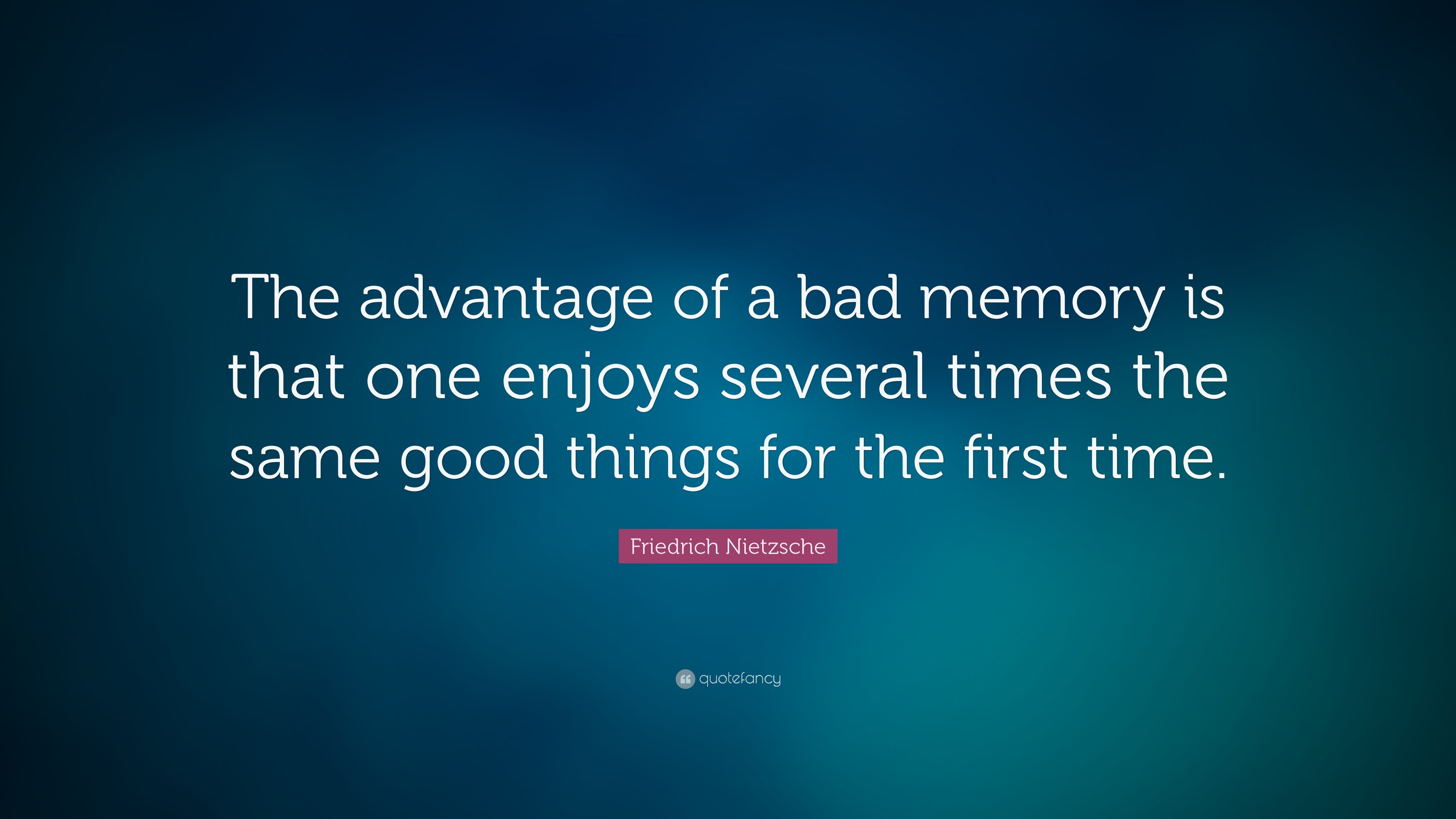 The advantage of a bad memory is that one enjoys several times the same good things for the first time.

Friedrich Nietzsche

quotefancy